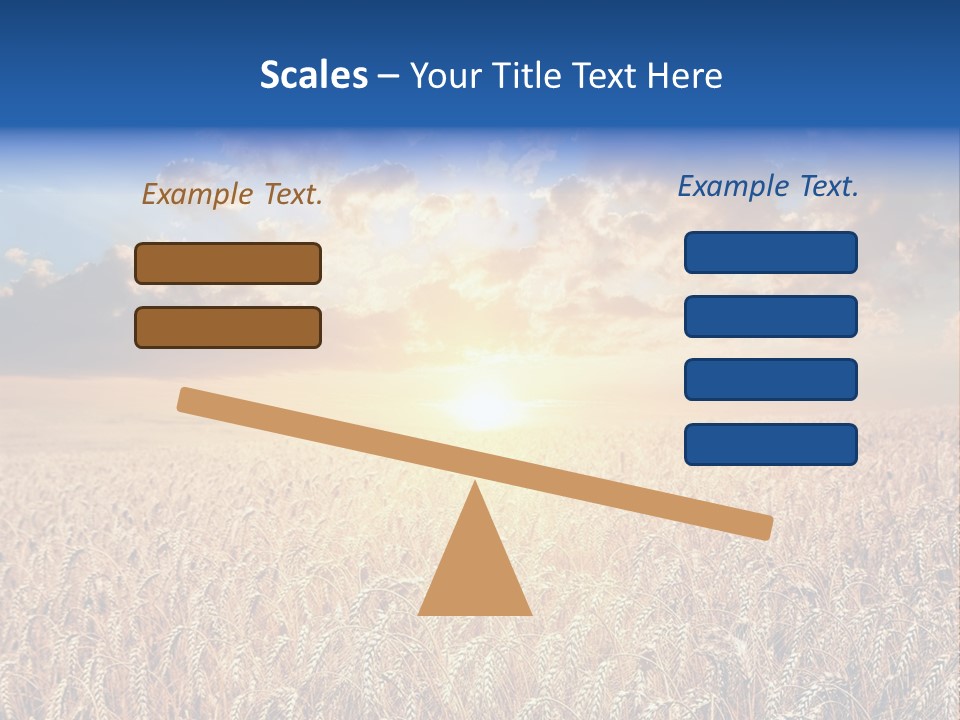 Scales – Your Title Text Here

Example Text.

Example Text.